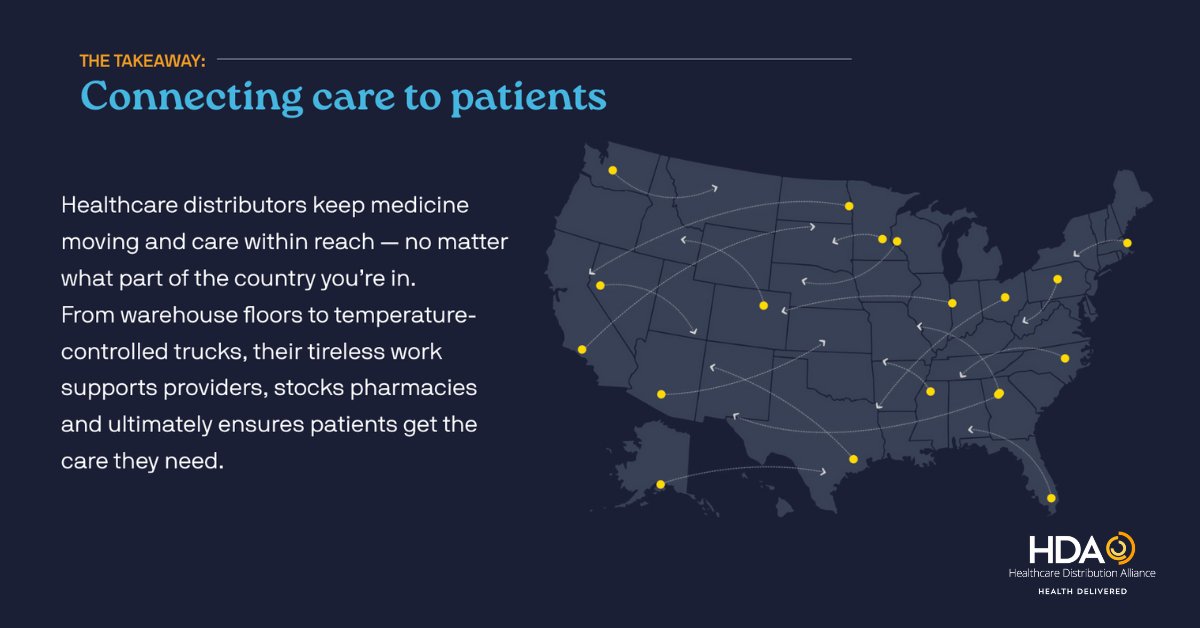 THE TAKEAWAY:

Connecting care to patients

Healthcare distributors keep medicine moving and care within reach — no matter what part of the country you're in. From warehouse floors to temperature-controlled trucks, their tireless work supports providers, stocks pharmacies and ultimately ensures patients get the care they need.

HDA
Healthcare Distribution Alliance
HEALTH DELIVERED